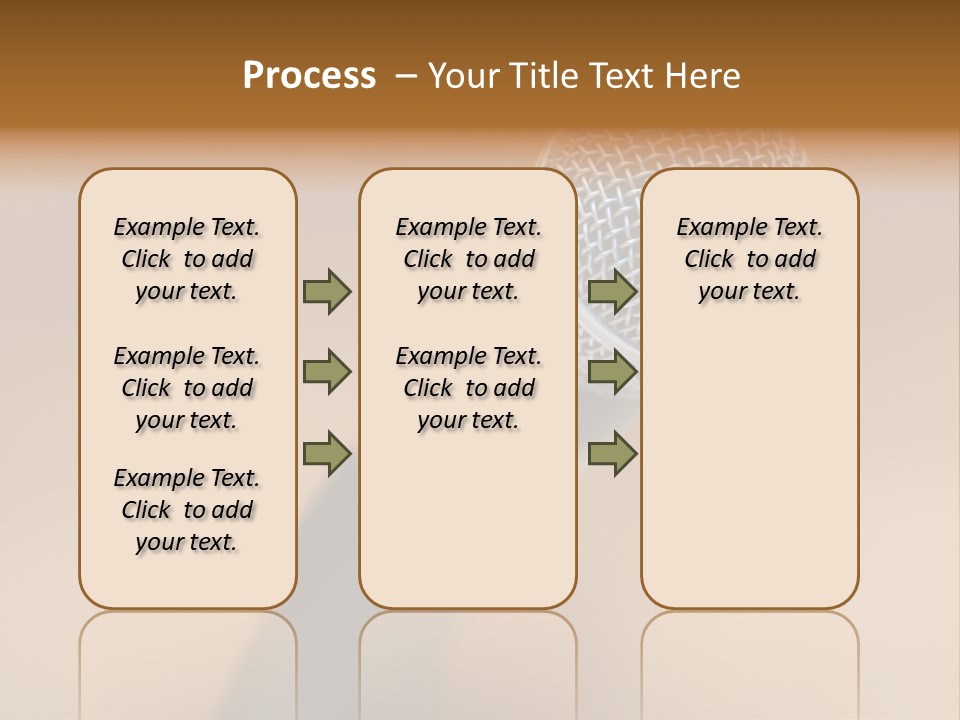 Process – Your Title Text Here

Example Text. Click to add your text.

Example Text. Click to add your text.

Example Text. Click to add your text.

Example Text. Click to add your text.

Example Text. Click to add your text.

Example Text. Click to add your text.